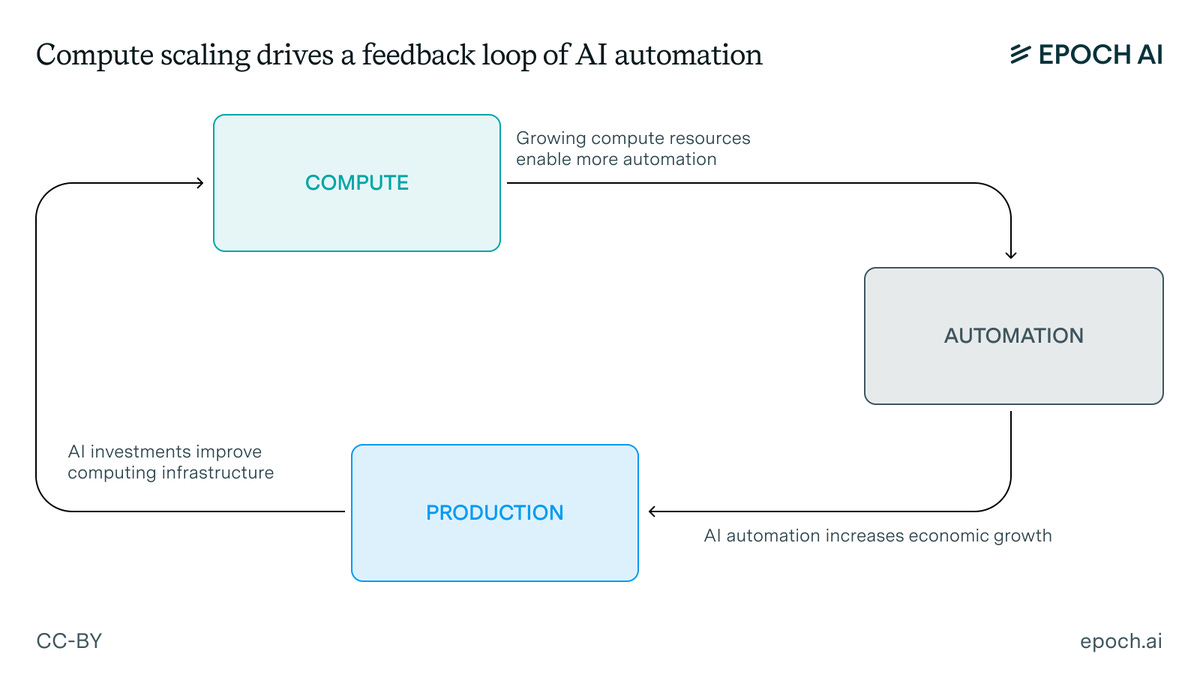 Compute scaling drives a feedback loop of AI automation

EPOCH AI

COMPUTE

Growing compute resources enable more automation

AUTOMATION

AI automation increases economic growth

PRODUCTION

AI investments improve computing infrastructure

CC-BY

epoch.ai